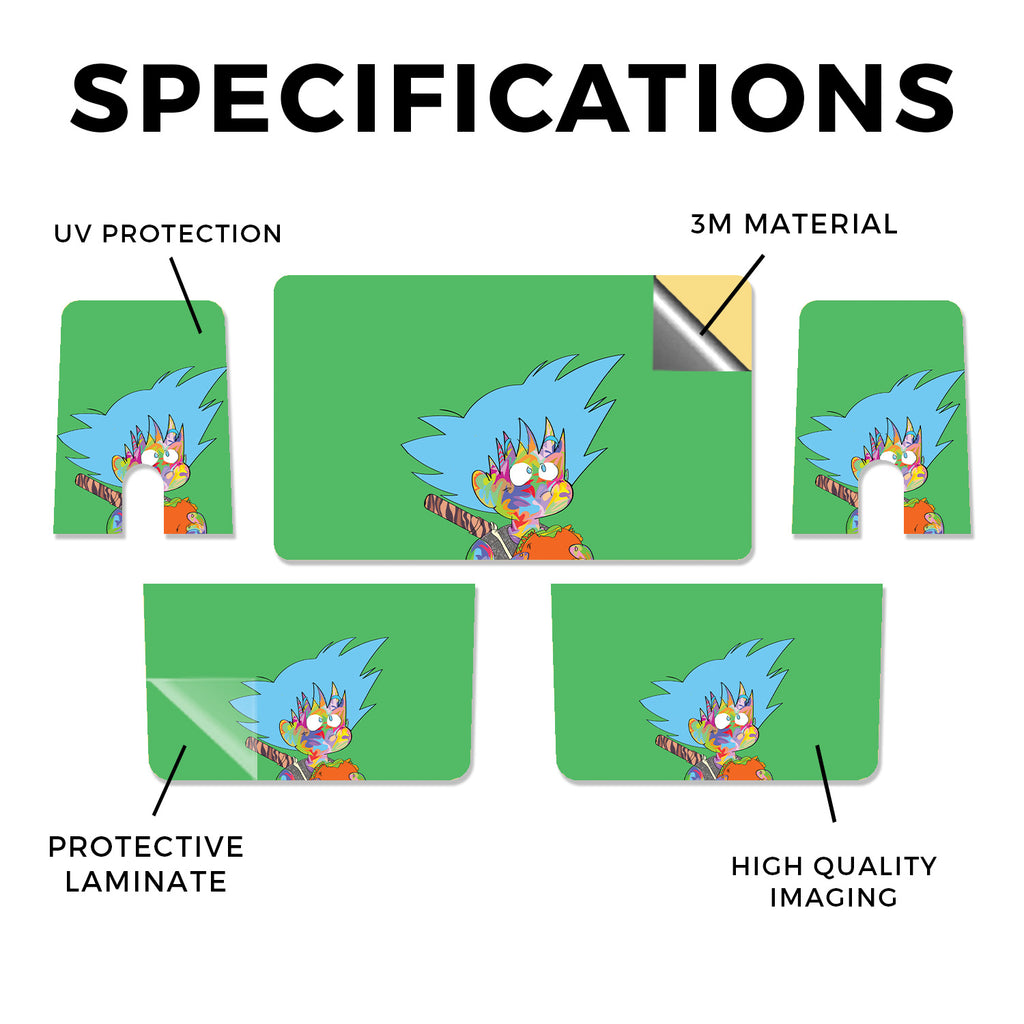 SPECIFICATIONS

UV PROTECTION

3M MATERIAL

PROTECTIVE LAMINATE

HIGH QUALITY IMAGING